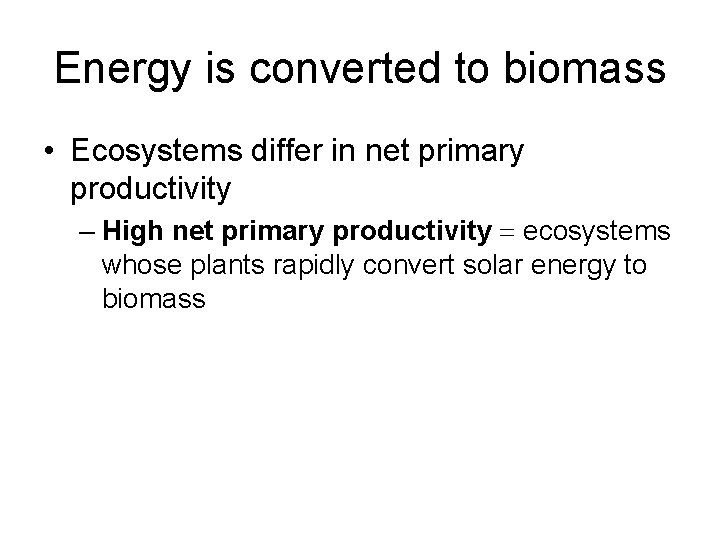 Energy is converted to biomass

• Ecosystems differ in net primary productivity

– High net primary productivity = ecosystems whose plants rapidly convert solar energy to biomass